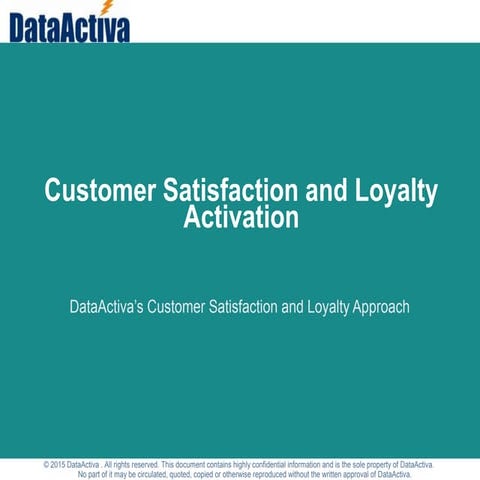 DataActiva

Customer Satisfaction and Loyalty Activation

DataActiva's Customer Satisfaction and Loyalty Approach

© 2015 DataActiva . All rights reserved. This document contains highly confidential information and is the sole property of DataActiva. No part of it may be circulated, quoted, copied or otherwise reproduced without the written approval of DataActiva.